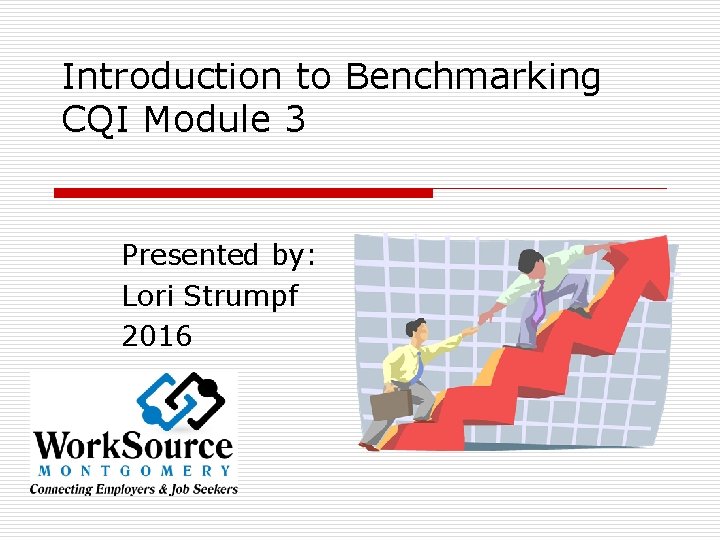 Introduction to Benchmarking
CQI Module 3

Presented by:
Lori Strumpf
2016

WorkSource
MONTGOMERY
Connecting Employers & Job Seekers